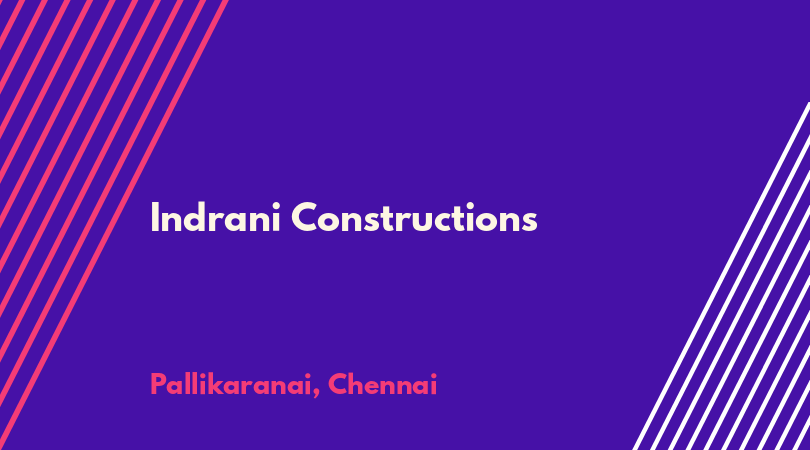 Indrani Constructions

Pallikaranai, Chennai